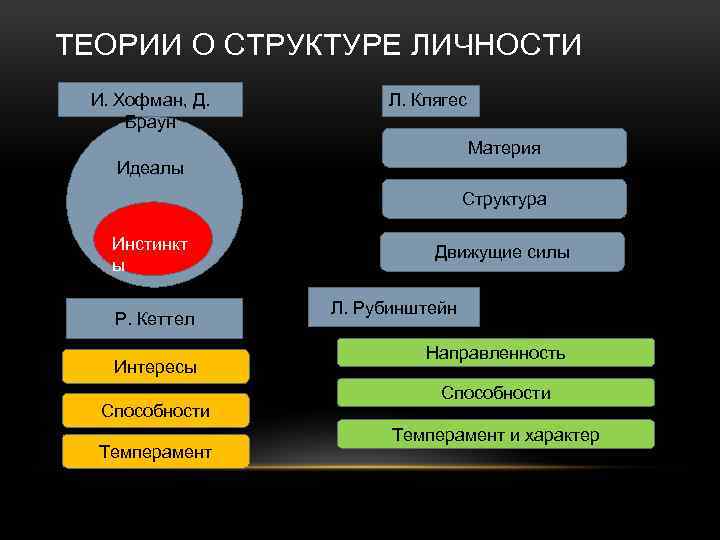 ТЕОРИИ О СТРУКТУРЕ ЛИЧНОСТИ

И. Хофман, Д. Браун

Идеалы

Инстинкты

Р. Кеттел

Интересы

Способности

Темперамент

Л. Клягес

Материя

Структура

Движущие силы

Л. Рубинштейн

Направленность

Способности

Темперамент и характер